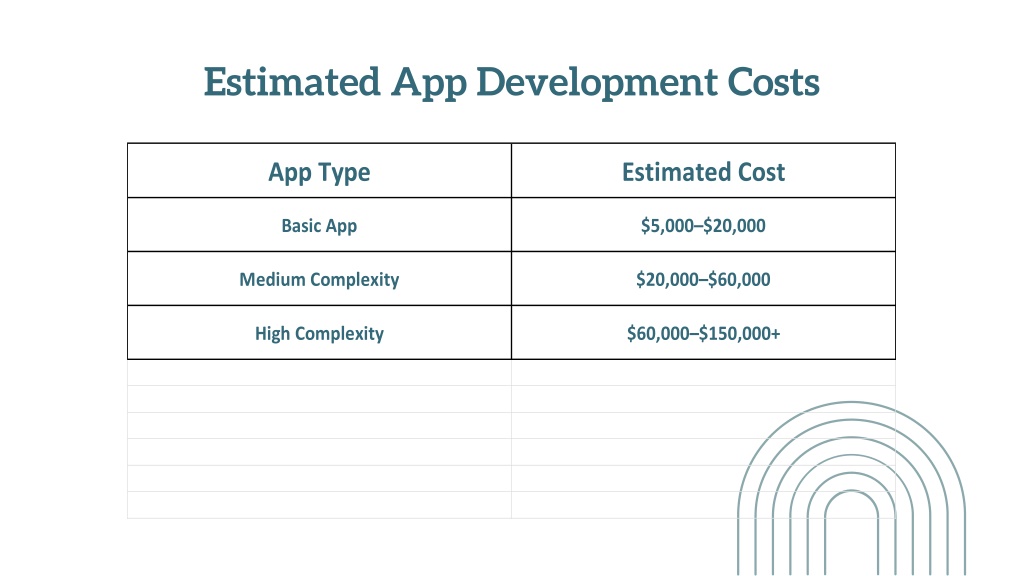 Estimated App Development Costs

| App Type | Estimated Cost |
|---|---|
| Basic App | \$5,000–\$20,000 |
| Medium Complexity | \$20,000–\$60,000 |
| High Complexity | \$60,000–\$150,000+ |